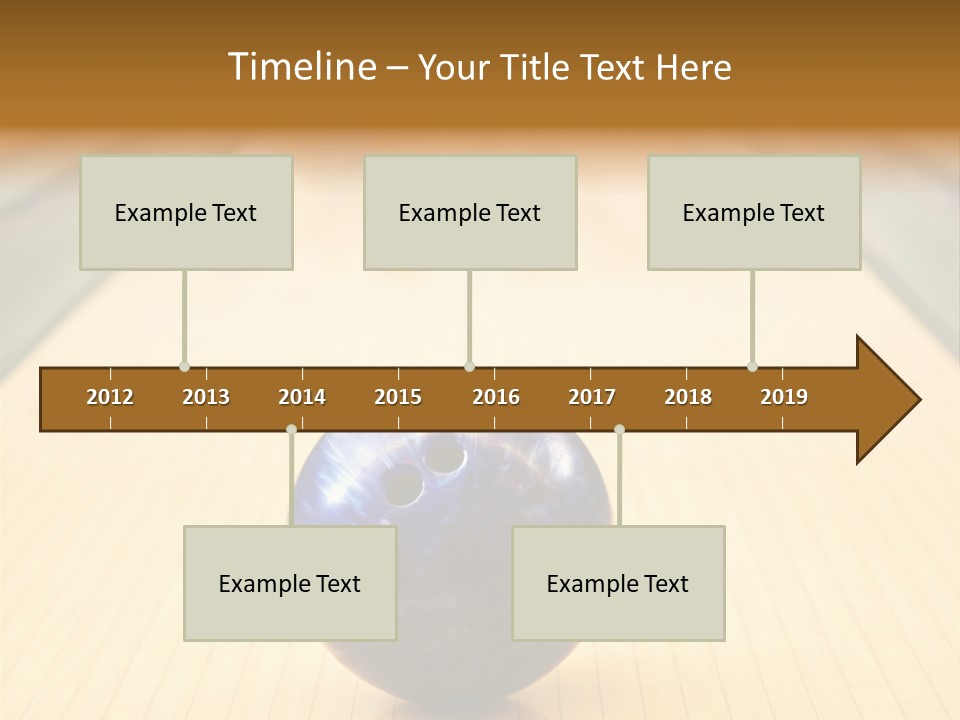 Timeline – Your Title Text Here

Example Text

Example Text

Example Text

2012 2013 2014 2015 2016 2017 2018 2019

Example Text

Example Text